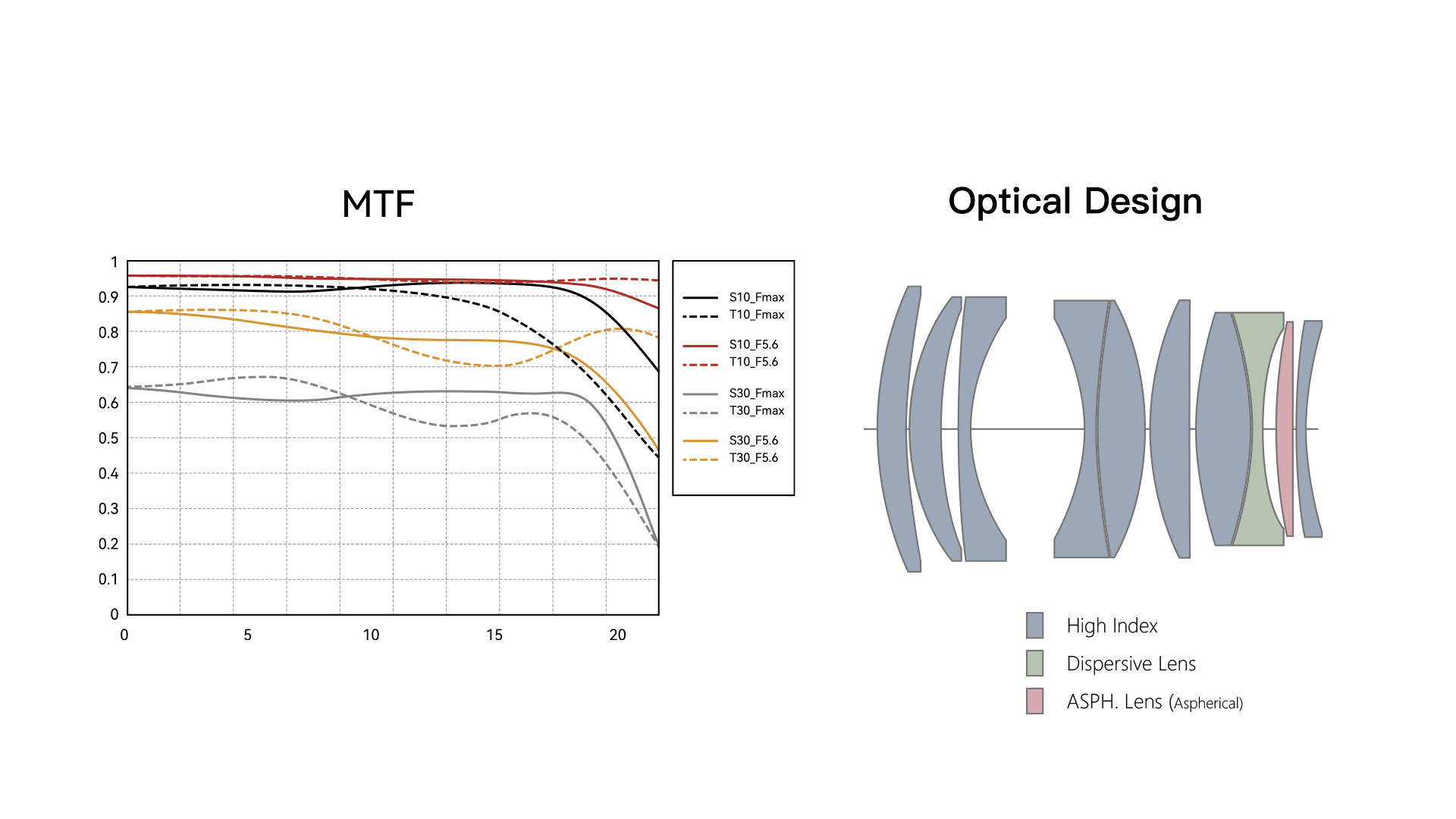 MTF

1
0.9
0.8
0.7
0.6
0.5
0.4
0.3
0.2
0.1
0

0
5
10
15
20

S10_Fmax
T10_Fmax
S10_F5.6
T10_F5.6
S30_Fmax
T30_Fmax
S30_F5.6
T30_F5.6

Optical Design

High Index
Dispersive Lens
ASPH. Lens (Aspherical)